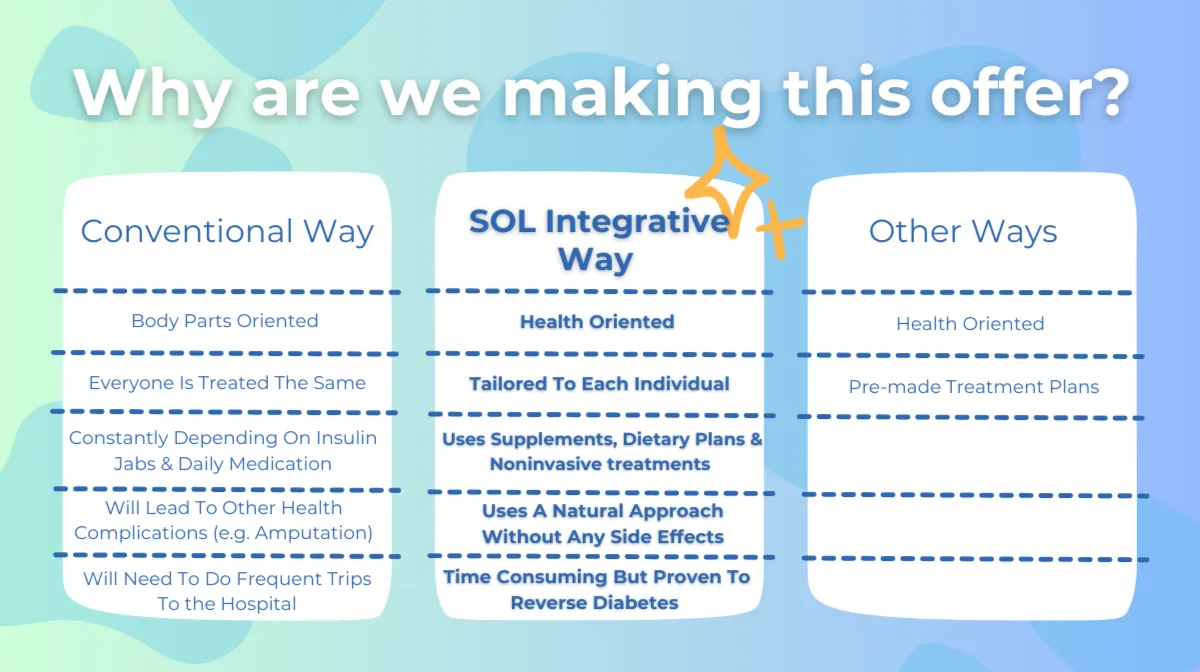 Why are we making this offer?

Conventional Way

Body Parts Oriented

Everyone Is Treated The Same

Constantly Depending On Insulin Jabs & Daily Medication

Will Lead To Other Health Complications (e.g. Amputation)

Will Need To Do Frequent Trips To the Hospital

SOL Integrative Way

Health Oriented

Tailored To Each Individual

Uses Supplements, Dietary Plans & Noninvasive treatments

Uses A Natural Approach Without Any Side Effects

Time Consuming But Proven To Reverse Diabetes

Other Ways

Health Oriented

Pre-made Treatment Plans